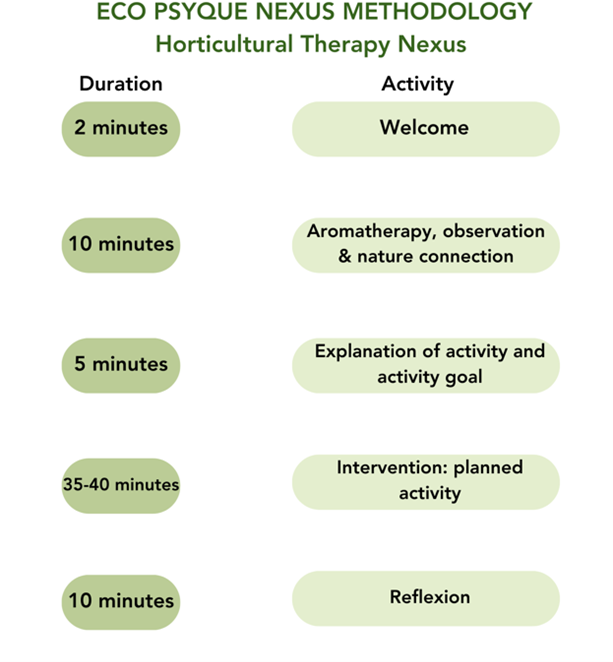 ECO PSYQUE NEXUS METHODOLOGY
Horticultural Therapy Nexus

| Duration | Activity |
|---|---|
| 2 minutes | Welcome |
| 10 minutes | Aromatherapy, observation & nature connection |
| 5 minutes | Explanation of activity and activity goal |
| 35-40 minutes | Intervention: planned activity |
| 10 minutes | Reflexion |